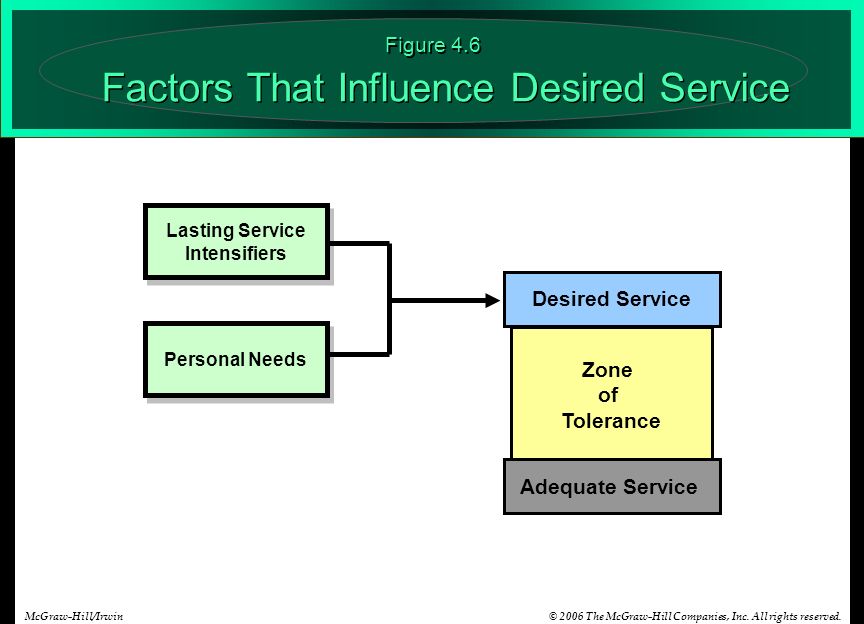 Figure 4.6

Factors That Influence Desired Service

Lasting Service Intensifiers

Personal Needs

Desired Service

Zone of Tolerance

Adequate Service

McGraw-Hill/Irwin

© 2006 The McGraw-Hill Companies, Inc. All rights reserved.